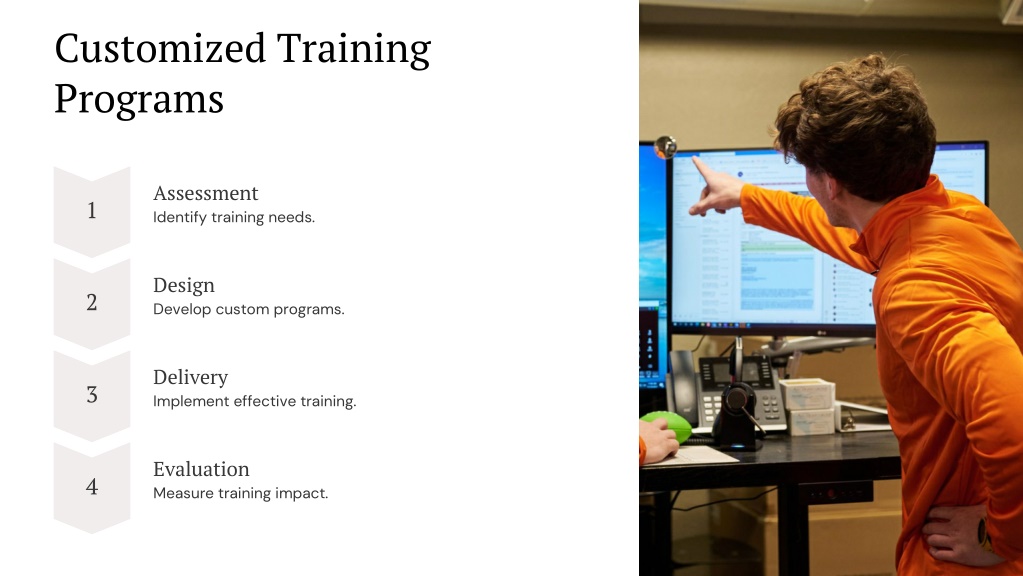 Customized Training Programs

1
Assessment
Identify training needs.

2
Design
Develop custom programs.

3
Delivery
Implement effective training.

4
Evaluation
Measure training impact.